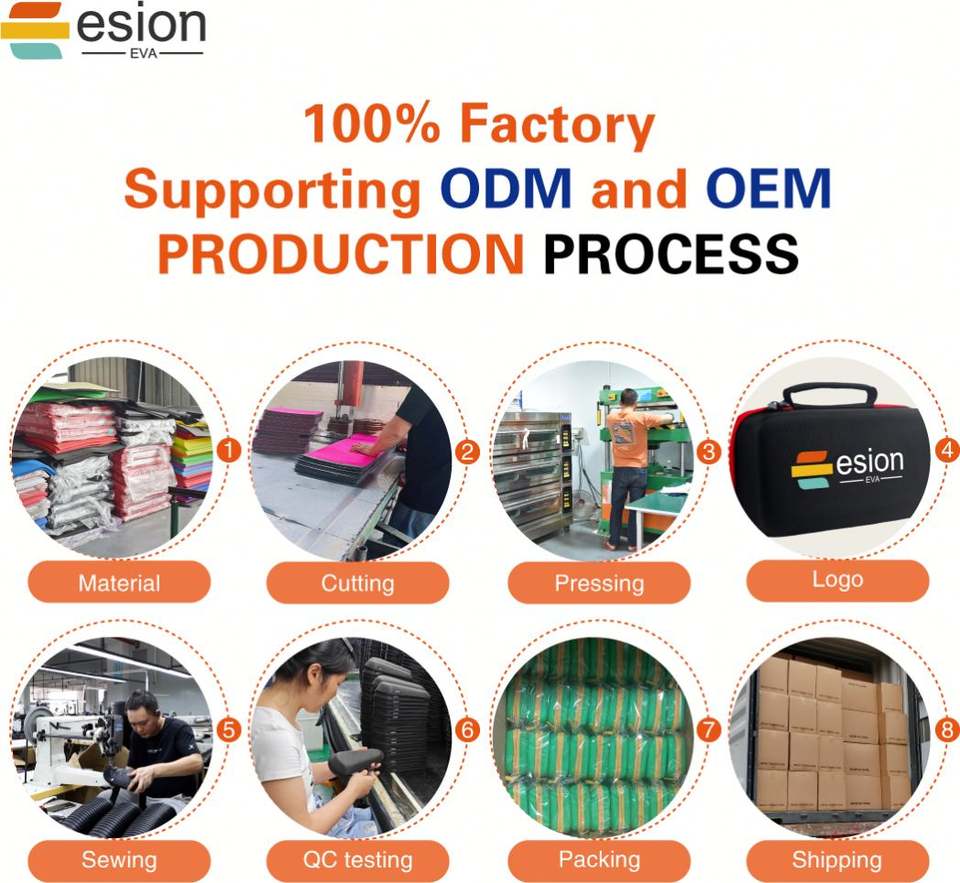 esion
EVA

100% Factory
Supporting ODM and OEM
PRODUCTION PROCESS

1
Material

2
Cutting

3
Pressing

esion
EVA
4
Logo

5
Sewing

6
QC testing

7
Packing

8
Shipping